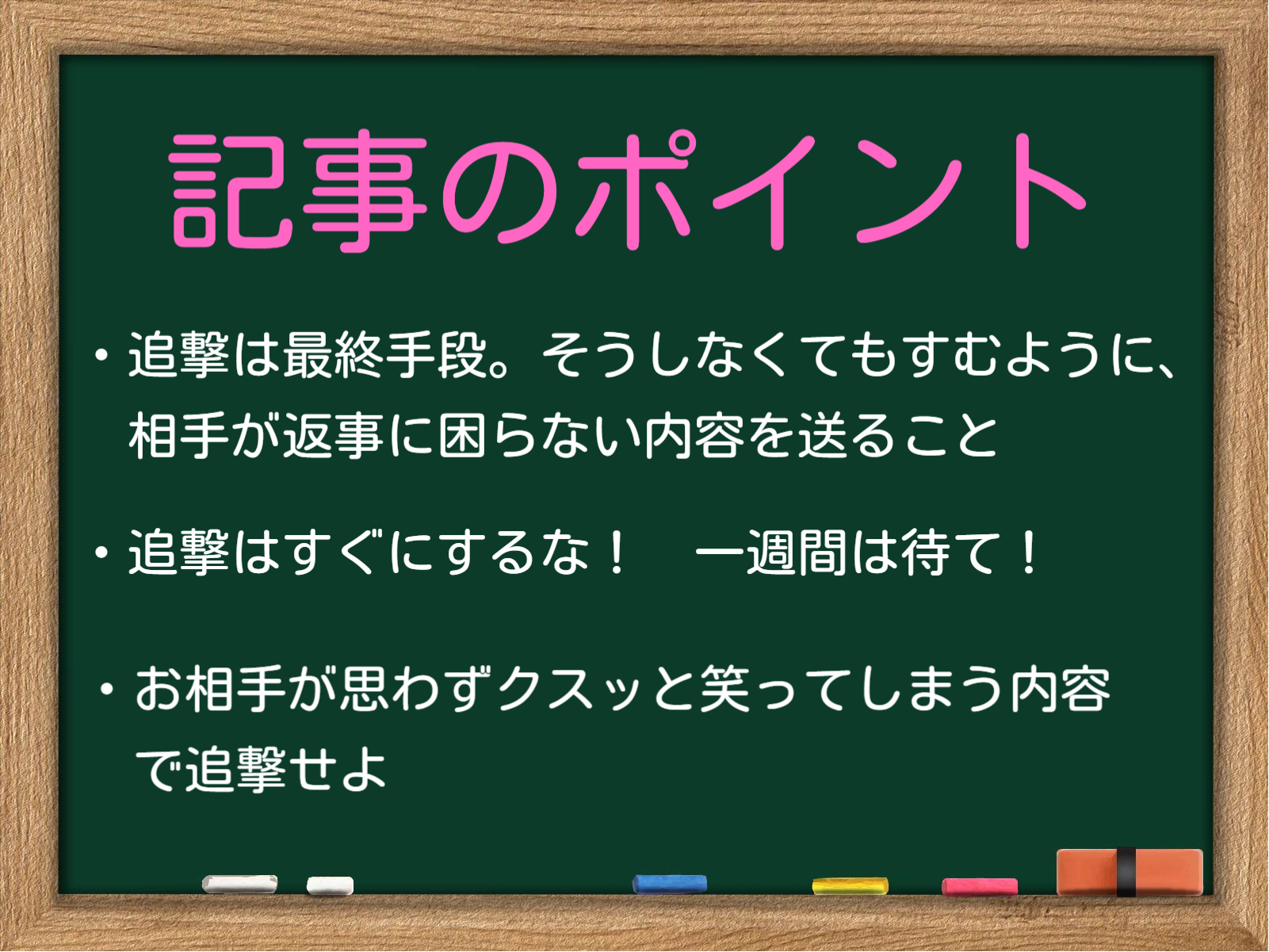 記事のポイント

・追撃は最終手段。そうしなくてもすむように、相手が返事に困らない内容を送ること

・追撃はすぐにするな！　一週間は待て！

・お相手が思わずクスッと笑ってしまう内容で追撃せよ